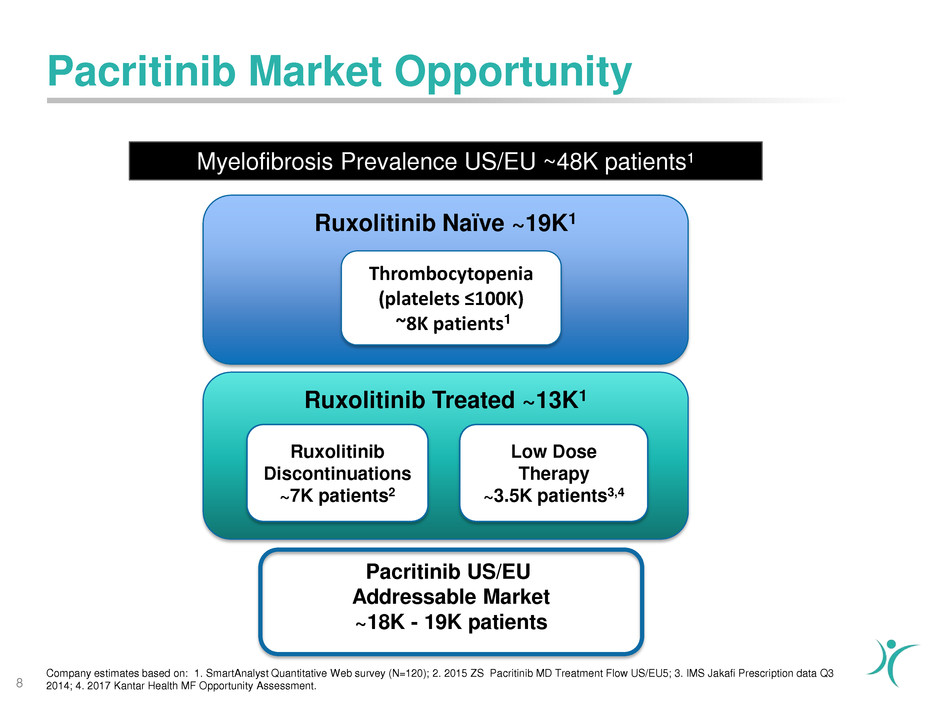 Pacritinib Market Opportunity

Myelofibrosis Prevalence US/EU ~48K patients$^1$

Ruxolitinib Naïve ~19K$^1$

Thrombocytopenia (platelets ≤100K) ~8K patients$^1$

Ruxolitinib Treated ~13K$^1$

Ruxolitinib Discontinuations ~7K patients$^2$

Low Dose Therapy ~3.5K patients$^{3,4}$

Pacritinib US/EU Addressable Market ~18K - 19K patients

8

Company estimates based on: 1. SmartAnalyst Quantitative Web survey (N=120); 2. 2015 ZS Pacritinib MD Treatment Flow US/EU5; 3. IMS Jakafi Prescription data Q3 2014; 4. 2017 Kantar Health MF Opportunity Assessment.